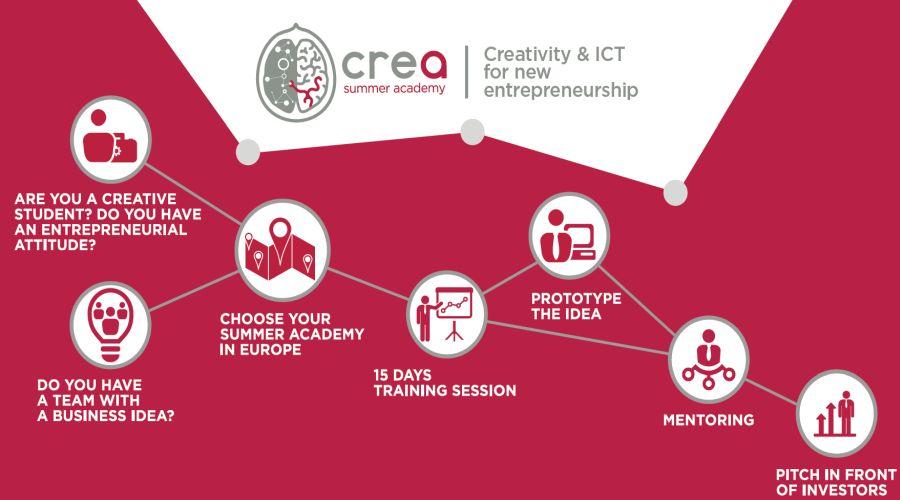 crea
summer academy

Creativity & ICT for new entrepreneurship

ARE YOU A CREATIVE STUDENT? DO YOU HAVE AN ENTREPRENEURIAL ATTITUDE?

DO YOU HAVE A TEAM WITH A BUSINESS IDEA?

CHOOSE YOUR SUMMER ACADEMY IN EUROPE

15 DAYS TRAINING SESSION

PROTOTYPE THE IDEA

MENTORING

PITCH IN FRONT OF INVESTORS